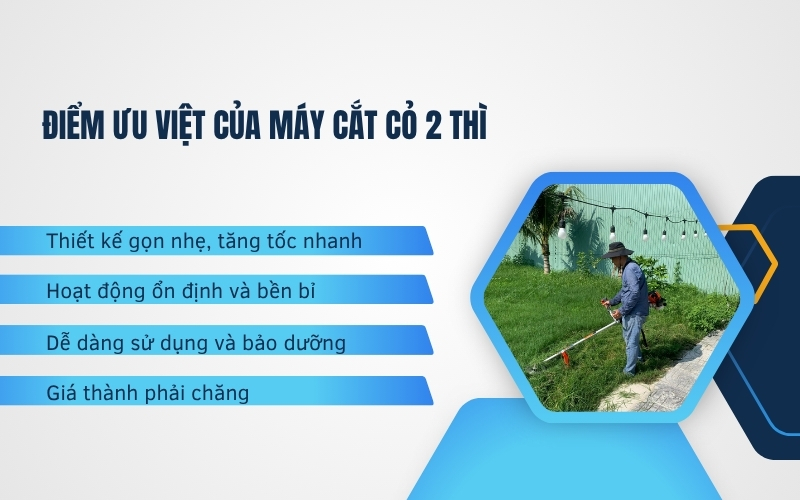 ĐIỂM ƯU VIỆT CỦA MÁY CẮT CỎ 2 THÌ

Thiết kế gọn nhẹ, tăng tốc nhanh

Hoạt động ổn định và bền bỉ

Dễ dàng sử dụng và bảo dưỡng

Giá thành phải chăng